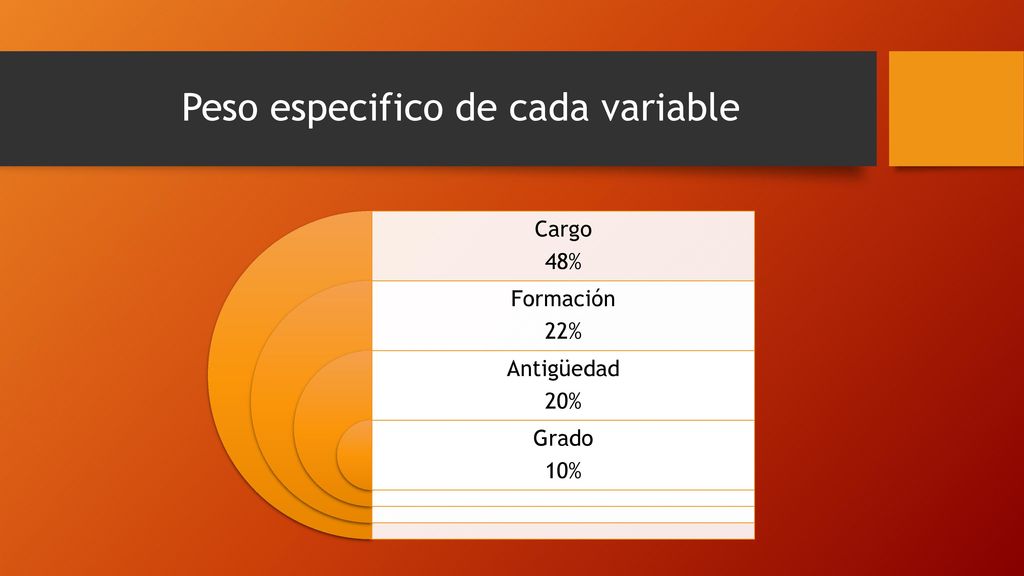 Peso especifico de cada variable

Cargo
48%

Formación
22%

Antigüedad
20%

Grado
10%